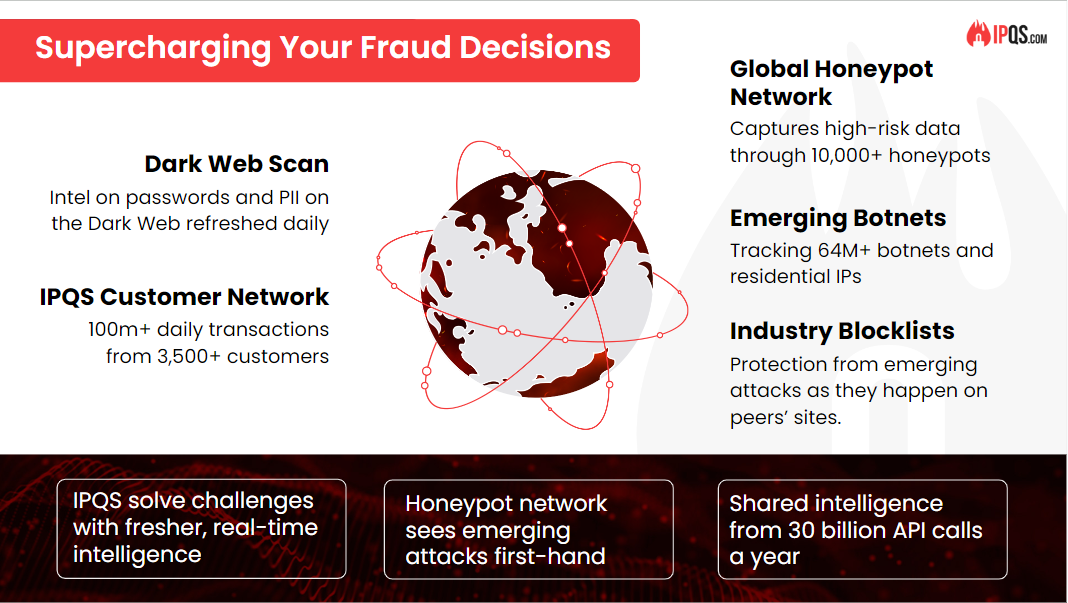 Supercharging Your Fraud Decisions

IPQS.COM

Dark Web Scan
Intel on passwords and PII on the Dark Web refreshed daily

IPQS Customer Network
100m+ daily transactions from 3,500+ customers

Global Honeypot Network
Captures high-risk data through 10,000+ honeypots

Emerging Botnets
Tracking 64M+ botnets and residential IPs

Industry Blocklists
Protection from emerging attacks as they happen on peers' sites.

IPQS solve challenges with fresher, real-time intelligence

Honeypot network sees emerging attacks first-hand

Shared intelligence from 30 billion API calls a year